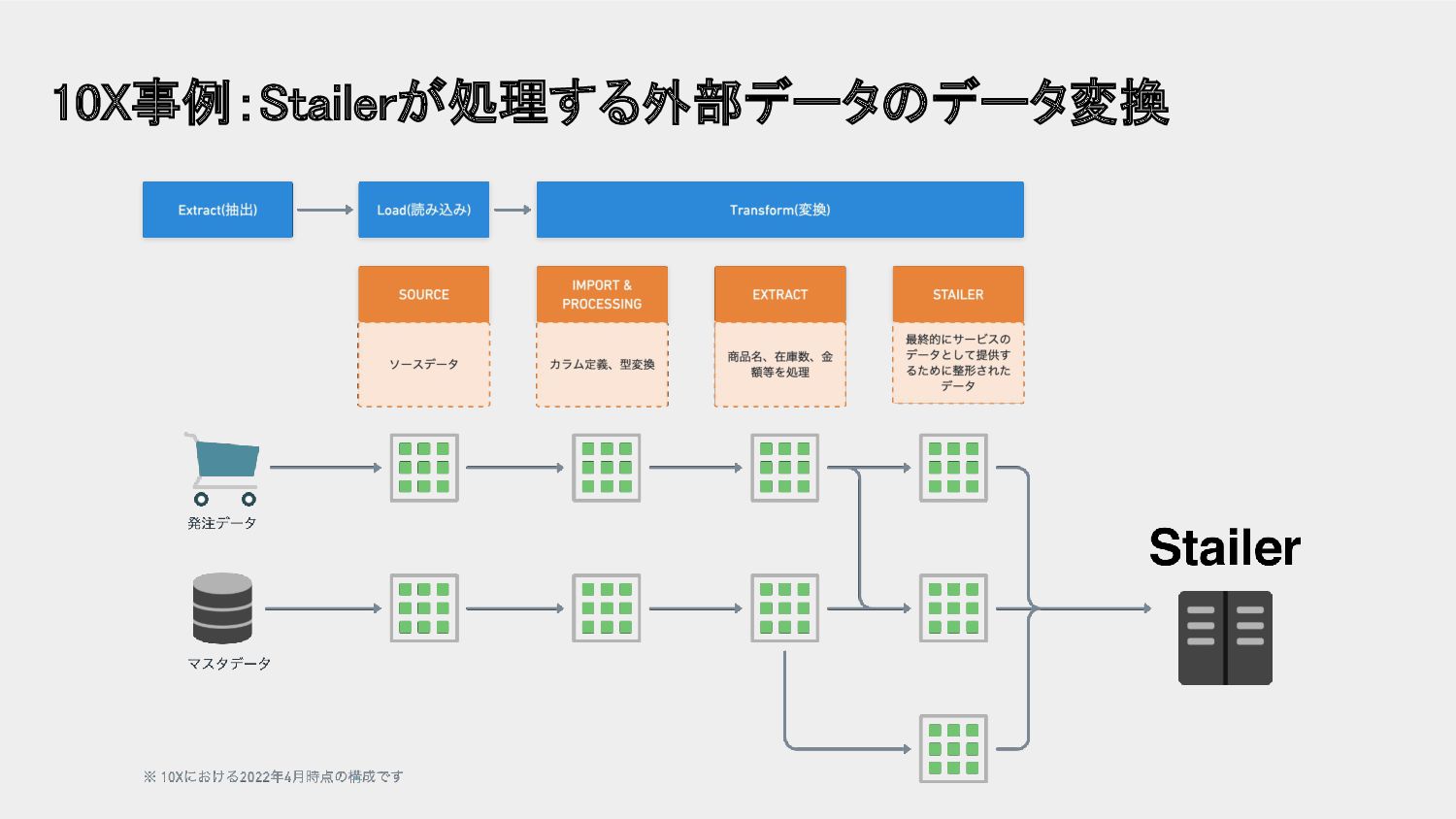 10X事例：Stailerが処理する外部データのデータ変換

Extract(抽出)

Load(読み込み)

Transform(変換)

SOURCE

ソースデータ

IMPORT & PROCESSING

カラム定義、型変換

EXTRACT

商品名、在庫数、金額等を処理

STAILER

最終的にサービスのデータとして提供するために整形されたデータ

発注データ

マスタデータ

Stailer

※ 10Xにおける2022年4月時点の構成です